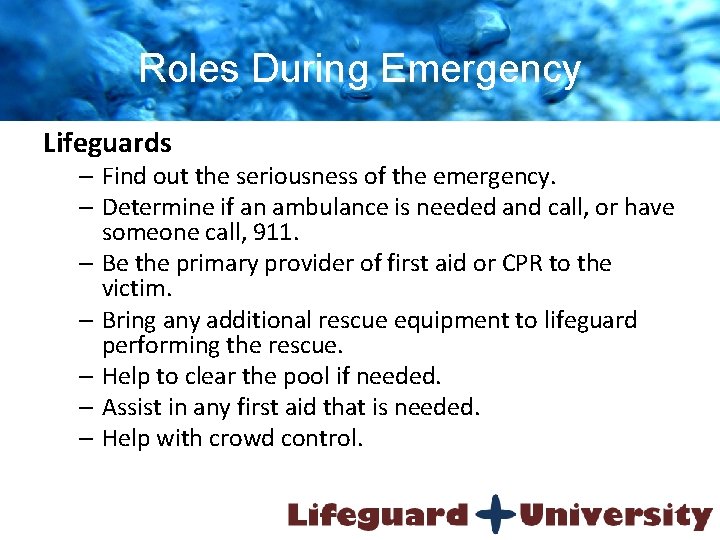 Roles During Emergency

Lifeguards

– Find out the seriousness of the emergency.
– Determine if an ambulance is needed and call, or have someone call, 911.
– Be the primary provider of first aid or CPR to the victim.
– Bring any additional rescue equipment to lifeguard performing the rescue.
– Help to clear the pool if needed.
– Assist in any first aid that is needed.
– Help with crowd control.

Lifeguard University